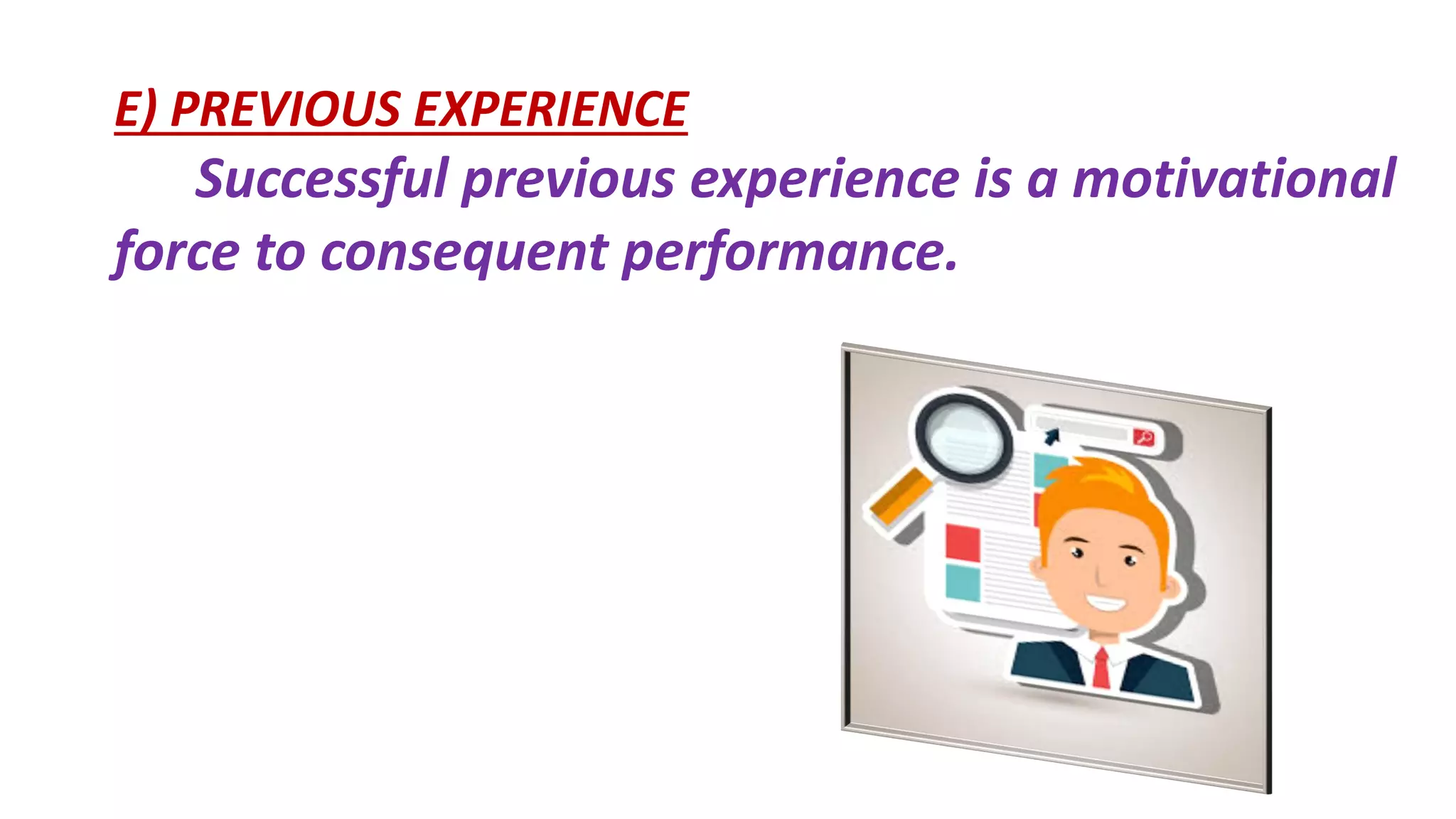 E) PREVIOUS EXPERIENCE

Successful previous experience is a motivational force to consequent performance.